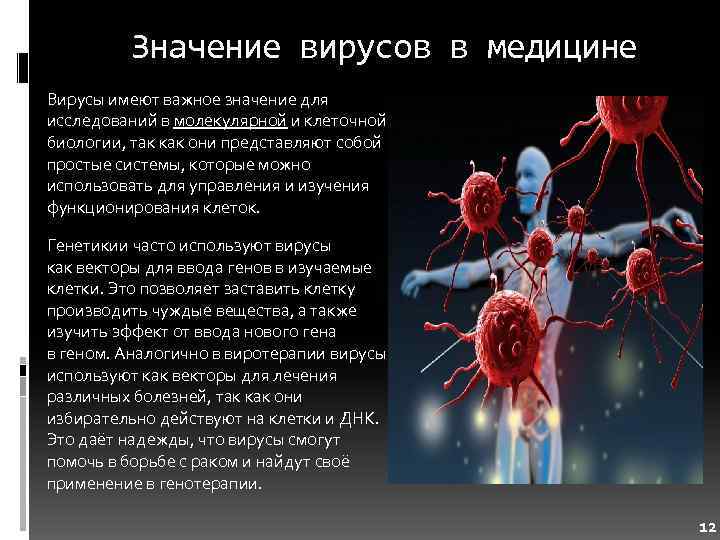 Значение вирусов в медицине

Вирусы имеют важное значение для исследований в молекулярной и клеточной биологии, так как они представляют собой простые системы, которые можно использовать для управления и изучения функционирования клеток.

Генетикии часто используют вирусы как векторы для ввода генов в изучаемые клетки. Это позволяет заставить клетку производить чуждые вещества, а также изучить эффект от ввода нового гена в геном. Аналогично в виротерапии вирусы используют как векторы для лечения различных болезней, так как они избирательно действуют на клетки и ДНК. Это даёт надежды, что вирусы смогут помочь в борьбе с раком и найдут своё применение в генотерапии.

12